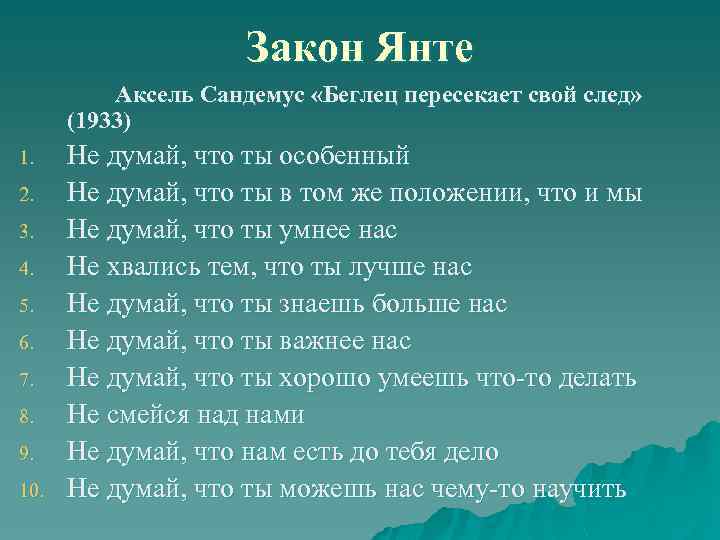 Закон Янте

Аксель Сандемус «Беглец пересекает свой след» (1933)

1. Не думай, что ты особенный
2. Не думай, что ты в том же положении, что и мы
3. Не думай, что ты умнее нас
4. Не хвались тем, что ты лучше нас
5. Не думай, что ты знаешь больше нас
6. Не думай, что ты важнее нас
7. Не думай, что ты хорошо умеешь что-то делать
8. Не смейся над нами
9. Не думай, что нам есть до тебя дело
10. Не думай, что ты можешь нас чему-то научить